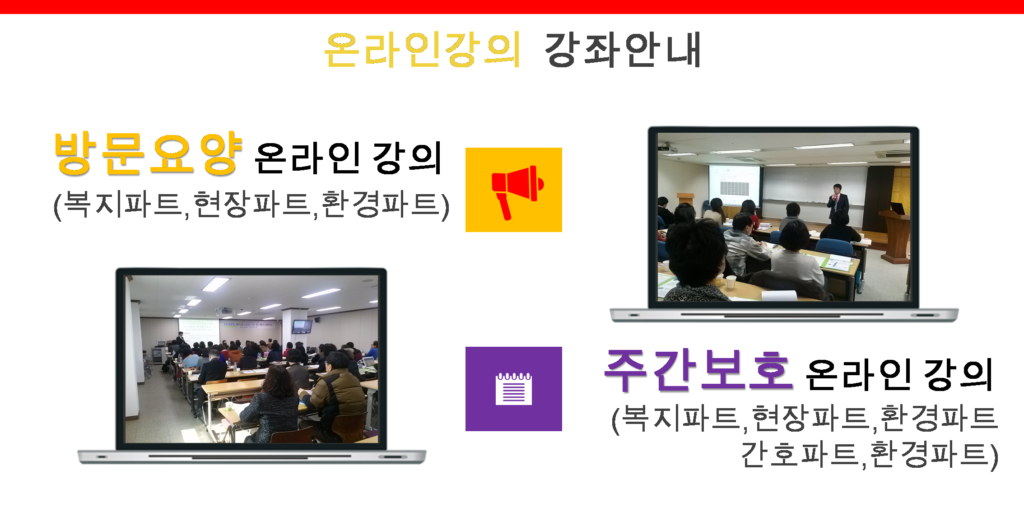 온라인강의 강좌안내

방문요양 온라인 강의
(복지파트,현장파트,환경파트)

주간보호 온라인 강의
(복지파트,현장파트,환경파트
간호파트,환경파트)